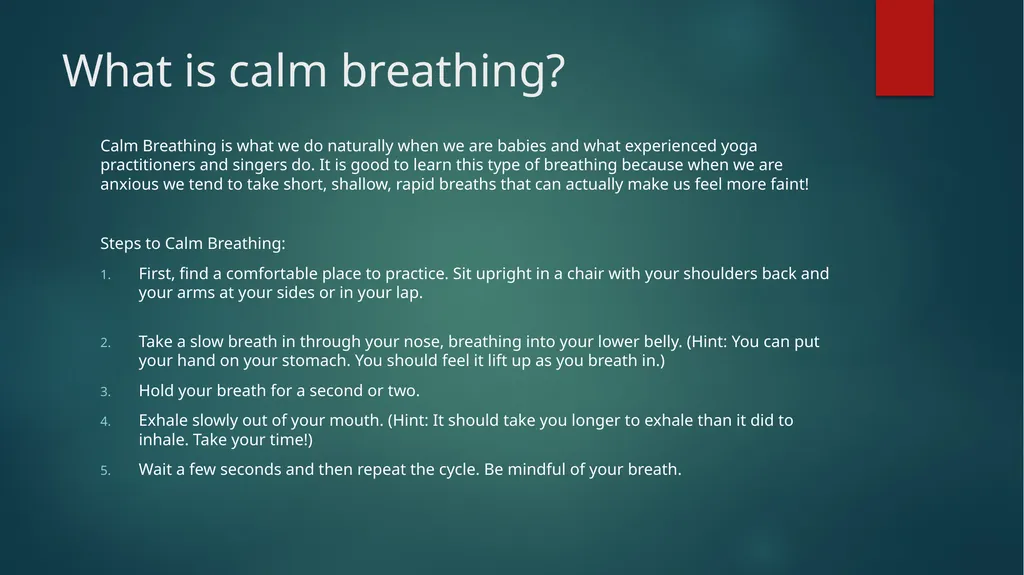 What is calm breathing?

Calm Breathing is what we do naturally when we are babies and what experienced yoga practitioners and singers do. It is good to learn this type of breathing because when we are anxious we tend to take short, shallow, rapid breaths that can actually make us feel more faint!

Steps to Calm Breathing:

1. First, find a comfortable place to practice. Sit upright in a chair with your shoulders back and your arms at your sides or in your lap.

2. Take a slow breath in through your nose, breathing into your lower belly. (Hint: You can put your hand on your stomach. You should feel it lift up as you breath in.)

3. Hold your breath for a second or two.

4. Exhale slowly out of your mouth. (Hint: It should take you longer to exhale than it did to inhale. Take your time!)

5. Wait a few seconds and then repeat the cycle. Be mindful of your breath.